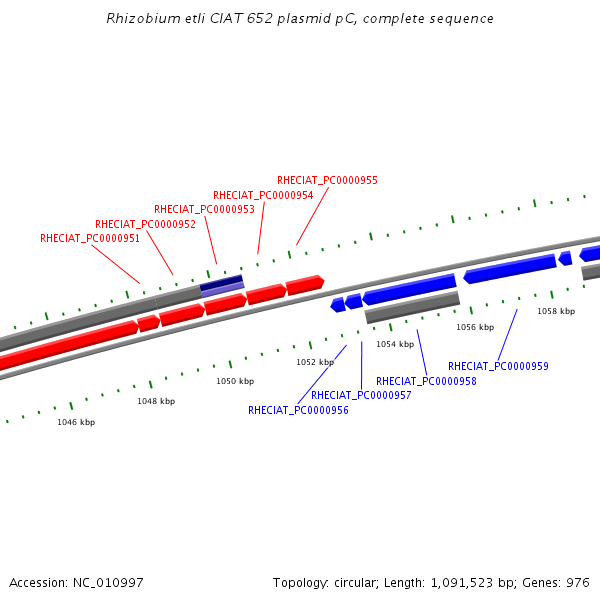 Rhizobium etli CIAT 652 plasmid pC, complete sequence

RHECIAT_PC0000955
RHECIAT_PC0000954
RHECIAT_PC0000953
RHECIAT_PC0000952
RHECIAT_PC0000951

1058 kbp
1056 kbp
1054 kbp
1052 kbp
1050 kbp
1048 kbp
1046 kbp

RHECIAT_PC0000959
RHECIAT_PC0000958
RHECIAT_PC0000957
RHECIAT_PC0000956

Accession: NC_010997

Topology: circular; Length: 1,091,523 bp; Genes: 976